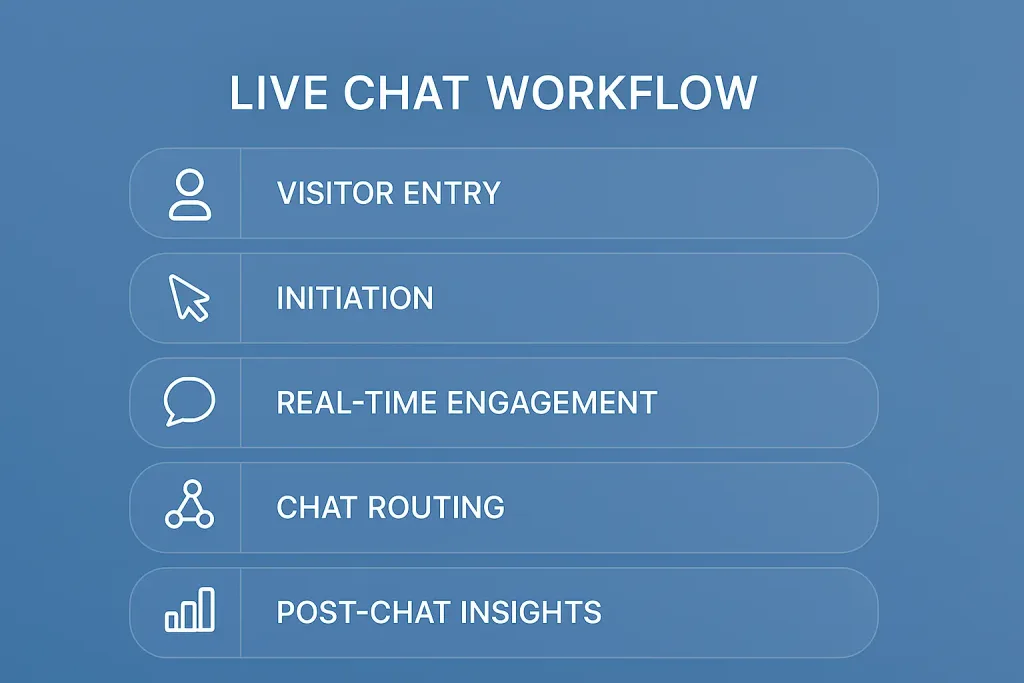 LIVE CHAT WORKFLOW

VISITOR ENTRY

INITIATION

REAL-TIME ENGAGEMENT

CHAT ROUTING

POST-CHAT INSIGHTS